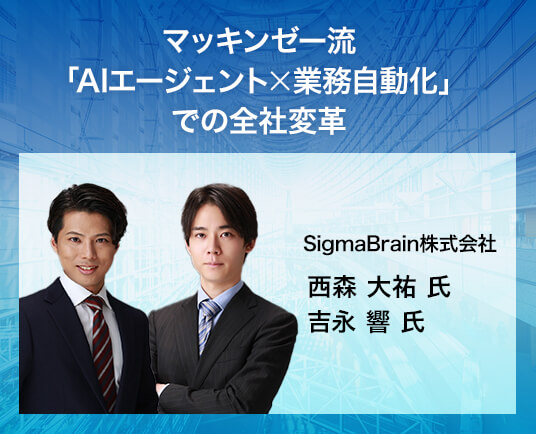 マッキンゼー流
「AIエージェント×業務自動化」
での全社変革

SigmaBrain株式会社
西森 大祐 氏
吉永 響 氏